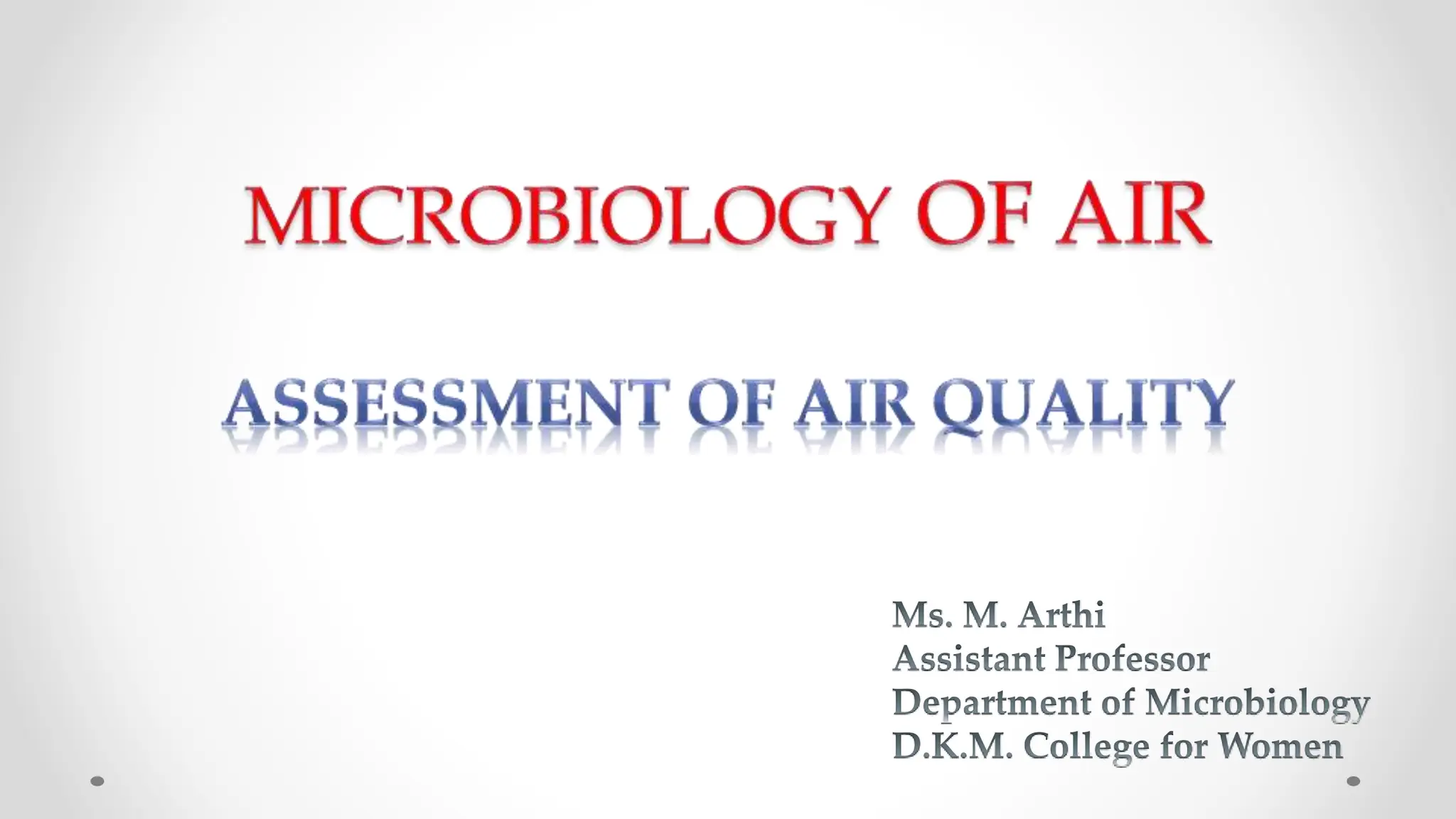 MICROBIOLOGY OF AIR

ASSESSMENT OF AIR QUALITY

Ms. M. Arthi
Assistant Professor
Department of Microbiology
D.K.M. College for Women